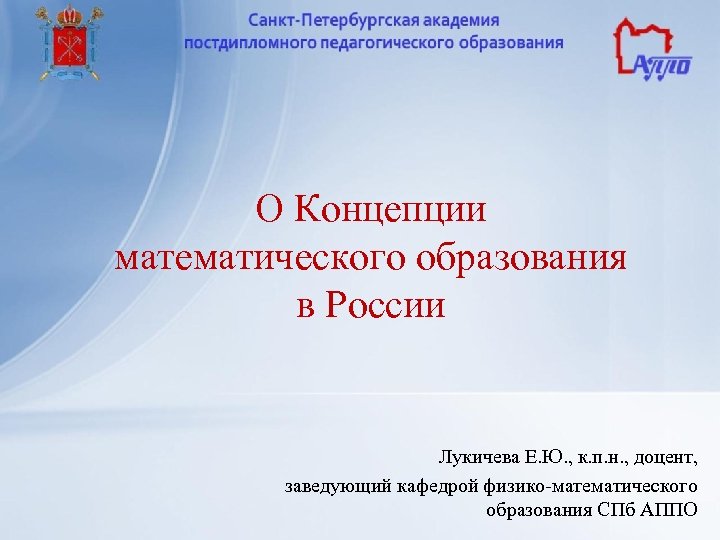 Санкт-Петербургская академия постдипломного педагогического образования

АППО

О Концепции математического образования в России

Лукичева Е.Ю., к.п.н., доцент,
заведующий кафедрой физико-математического образования СПб АППО